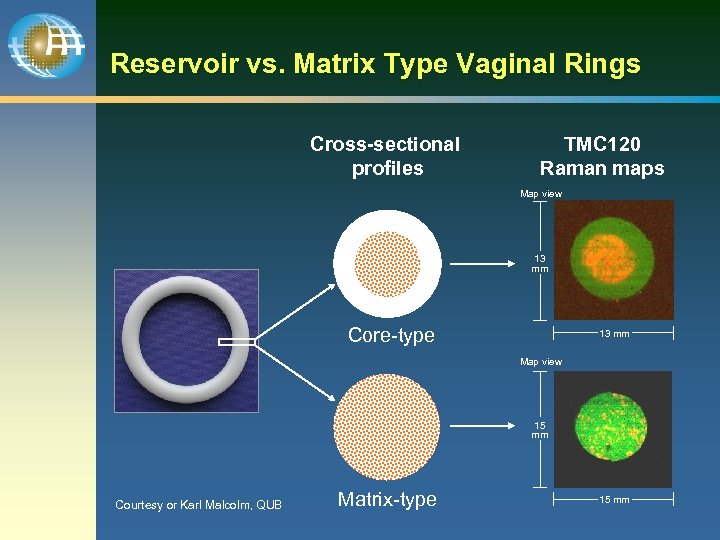 Reservoir vs. Matrix Type Vaginal Rings

Cross-sectional profiles

TMC120 Raman maps

Map view

13 mm

13 mm

Core-type

Map view

15 mm

15 mm

Matrix-type

Courtesy or Karl Malcolm, QUB